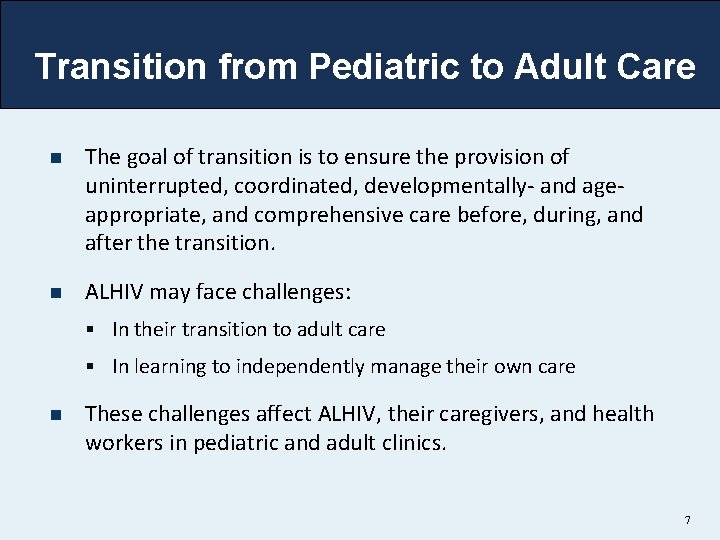 Transition from Pediatric to Adult Care

- The goal of transition is to ensure the provision of uninterrupted, coordinated, developmentally- and age-appropriate, and comprehensive care before, during, and after the transition.

- ALHIV may face challenges:
  - In their transition to adult care
  - In learning to independently manage their own care

- These challenges affect ALHIV, their caregivers, and health workers in pediatric and adult clinics.

7